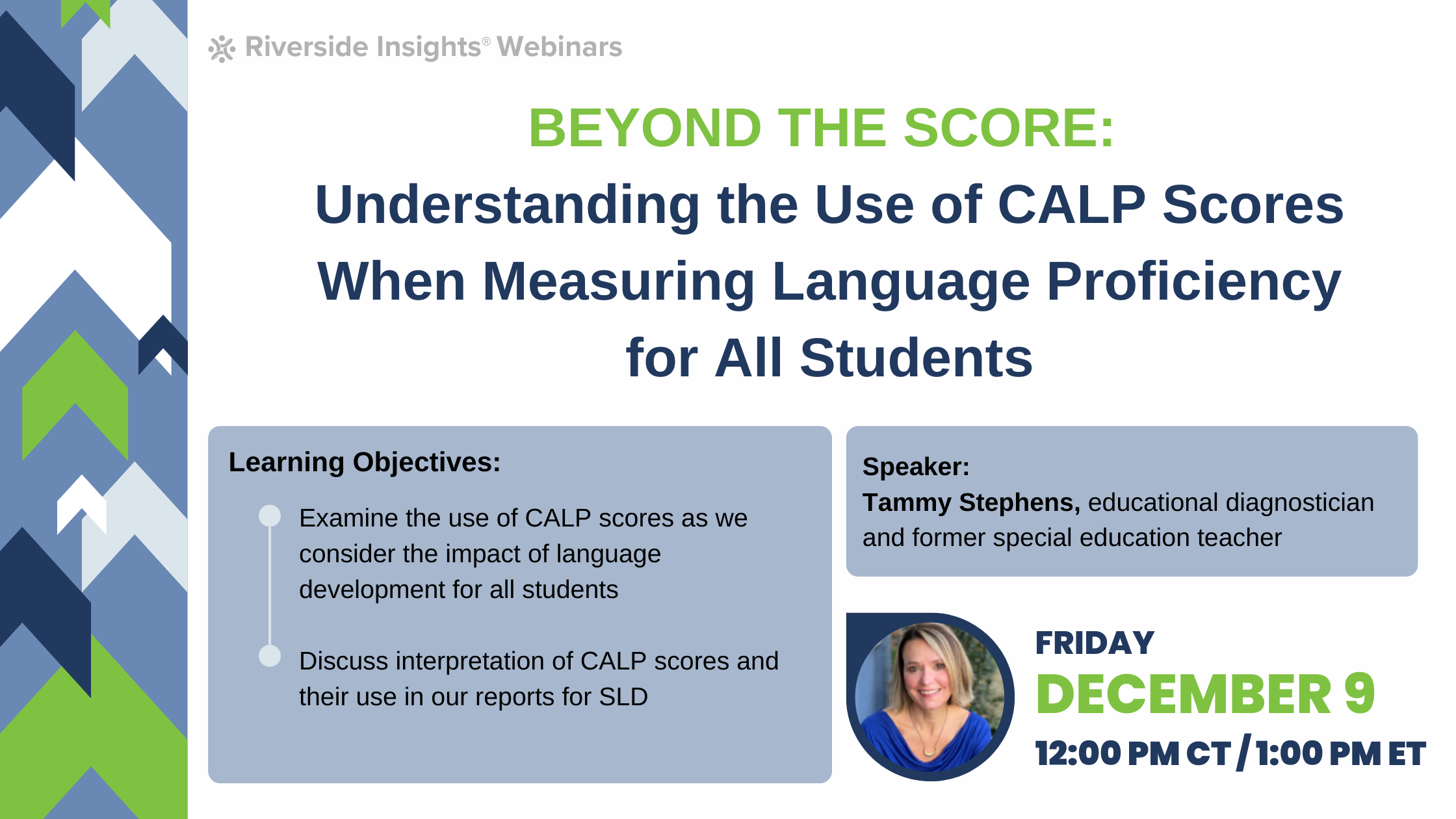 Riverside Insights® Webinars

BEYOND THE SCORE:
Understanding the Use of CALP Scores When Measuring Language Proficiency for All Students

Learning Objectives:

Examine the use of CALP scores as we consider the impact of language development for all students

Discuss interpretation of CALP scores and their use in our reports for SLD

Speaker:
Tammy Stephens, educational diagnostician and former special education teacher

FRIDAY
DECEMBER 9
12:00 PM CT / 1:00 PM ET